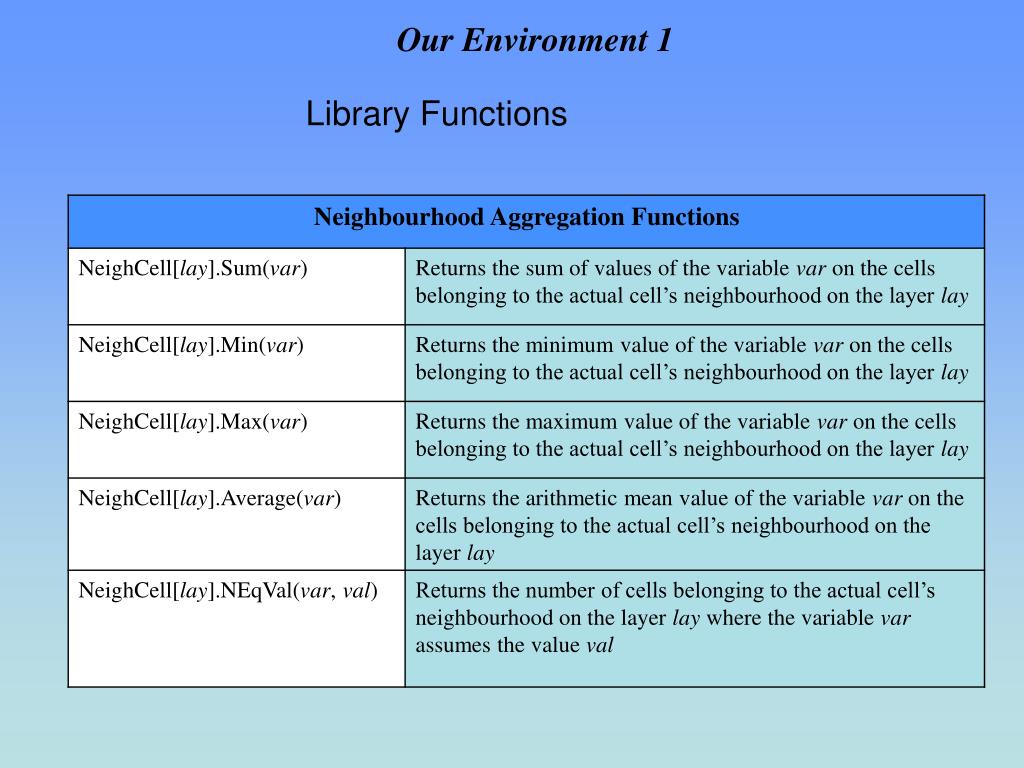 Our Environment 1

Library Functions

| Neighbourhood Aggregation Functions | |
|---|---|
| NeighCell[lay].Sum(var) | Returns the sum of values of the variable var on the cells belonging to the actual cell’s neighbourhood on the layer lay |
| NeighCell[lay].Min(var) | Returns the minimum value of the variable var on the cells belonging to the actual cell’s neighbourhood on the layer lay |
| NeighCell[lay].Max(var) | Returns the maximum value of the variable var on the cells belonging to the actual cell’s neighbourhood on the layer lay |
| NeighCell[lay].Average(var) | Returns the arithmetic mean value of the variable var on the cells belonging to the actual cell’s neighbourhood on the layer lay |
| NeighCell[lay].NEqVal(var, val) | Returns the number of cells belonging to the actual cell’s neighbourhood on the layer lay where the variable var assumes the value val |